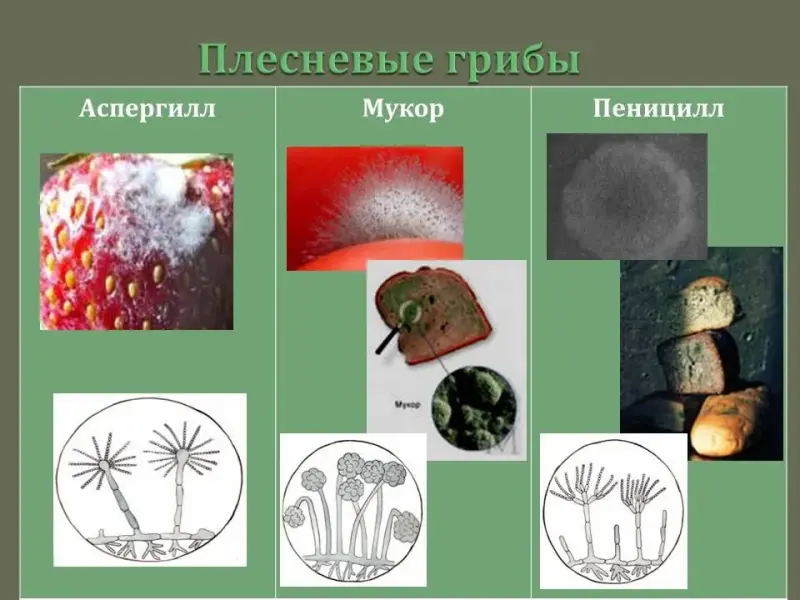 Плесневые грибы

| Аспергилл | Мукор | Пеницилл |
|---|---|---|
| | Мукор | |